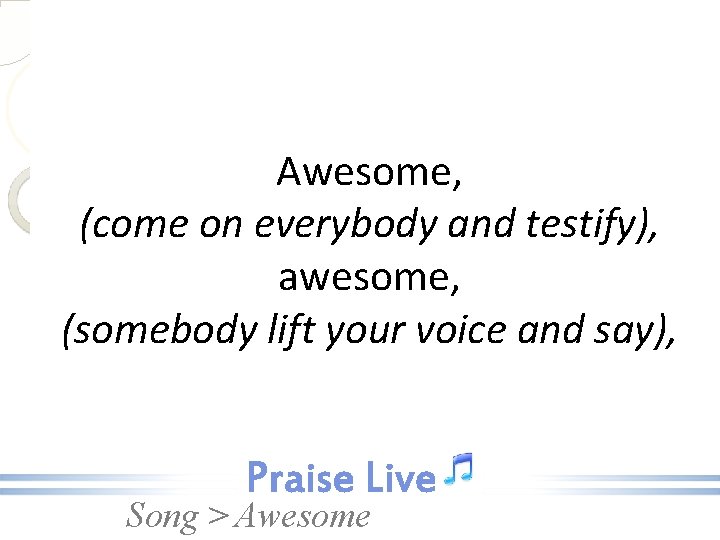 Awesome,
(come on everybody and testify),
awesome,
(somebody lift your voice and say),

Praise Live

Song > Awesome